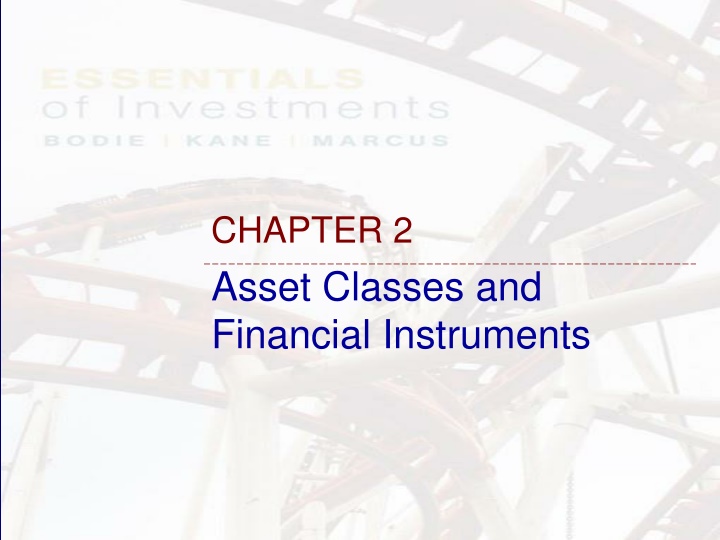 ESSENTIALS
of Investments
BODIE | KANE | MARCUS

CHAPTER 2

Asset Classes and Financial Instruments